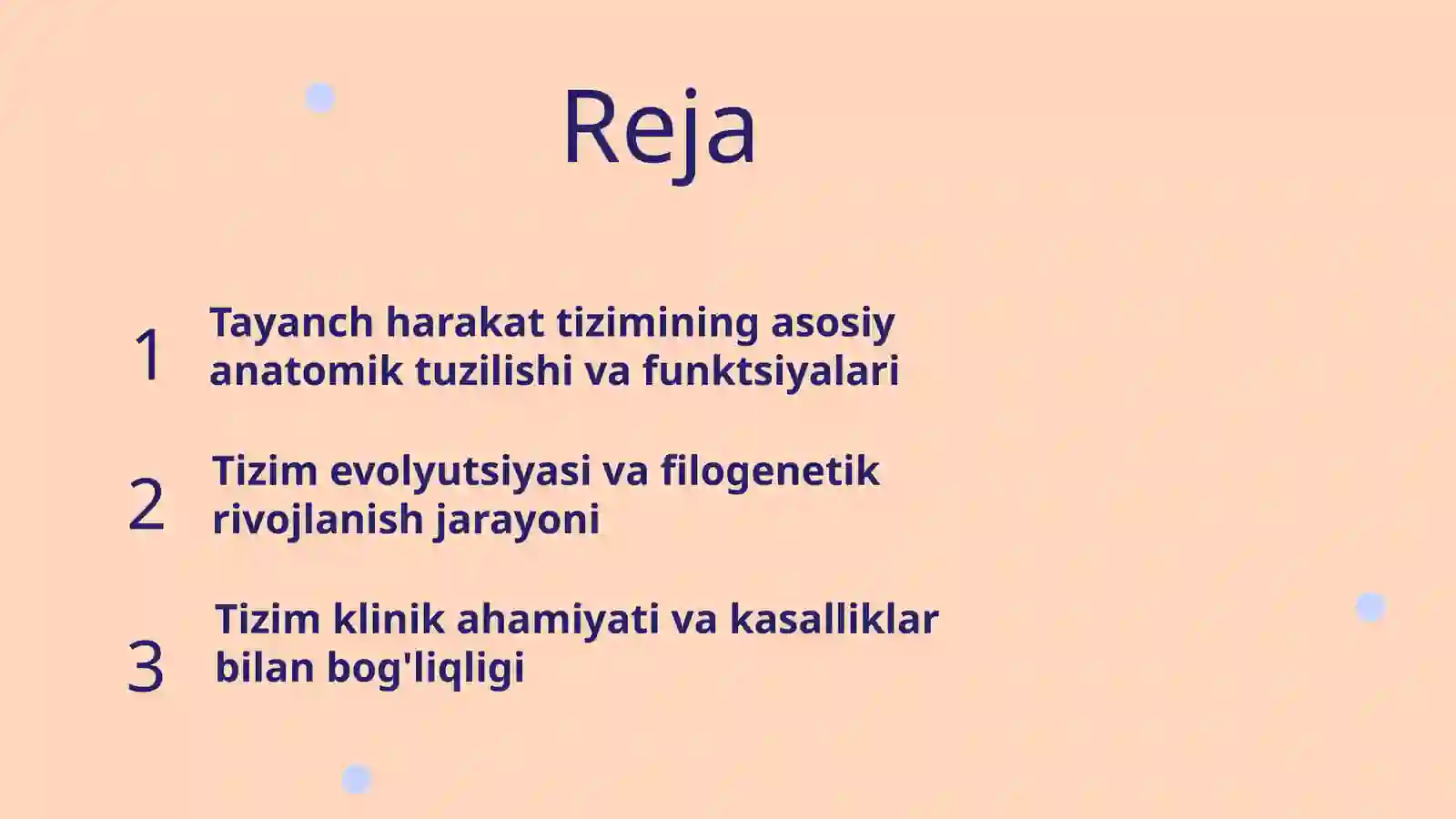 Reja

1 Tayanch harakat tizimining asosiy anatomik tuzilishi va funktsiyalari

2 Tizim evolyutsiyasi va filogenetik rivojlanish jarayoni

3 Tizim klinik ahamiyati va kasalliklar bilan bog'liqligi